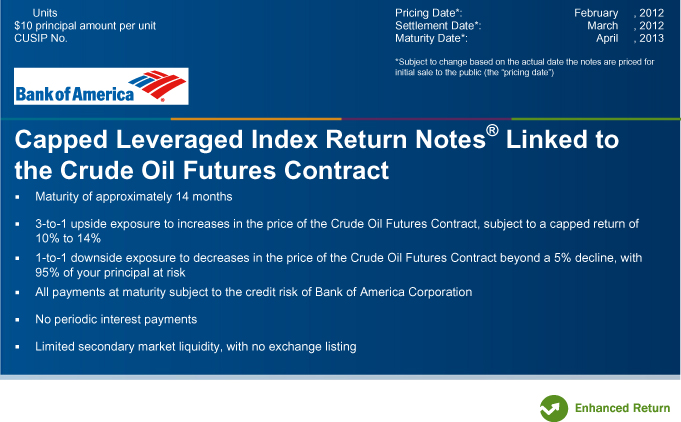 Units
$10 principal amount per unit
CUSIP No.

Pricing Date*: February , 2012
Settlement Date*: March , 2012
Maturity Date*: April , 2013

*Subject to change based on the actual date the notes are priced for initial sale to the public (the "pricing date")

Bank of America

Capped Leveraged Index Return Notes® Linked to the Crude Oil Futures Contract

▪ Maturity of approximately 14 months

▪ 3-to-1 upside exposure to increases in the price of the Crude Oil Futures Contract, subject to a capped return of 10% to 14%

▪ 1-to-1 downside exposure to decreases in the price of the Crude Oil Futures Contract beyond a 5% decline, with 95% of your principal at risk

▪ All payments at maturity subject to the credit risk of Bank of America Corporation

▪ No periodic interest payments

▪ Limited secondary market liquidity, with no exchange listing

Enhanced Return